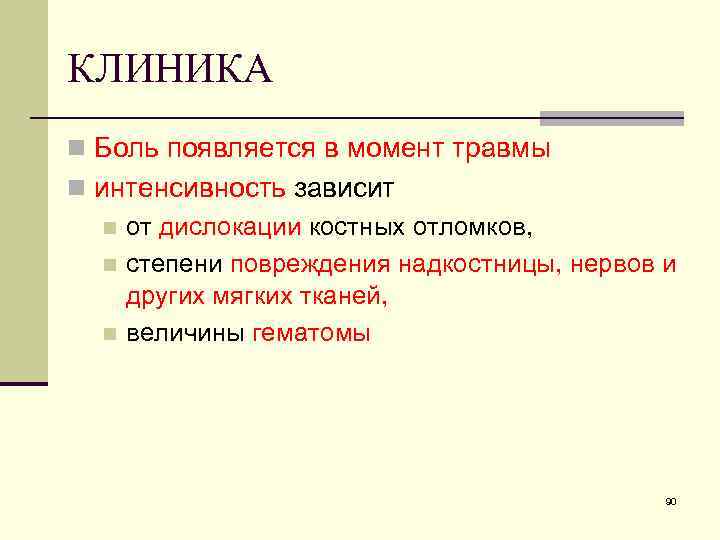 КЛИНИКА

Боль появляется в момент травмы

интенсивность зависит

от дислокации костных отломков,

степени повреждения надкостницы, нервов и других мягких тканей,

величины гематомы

90